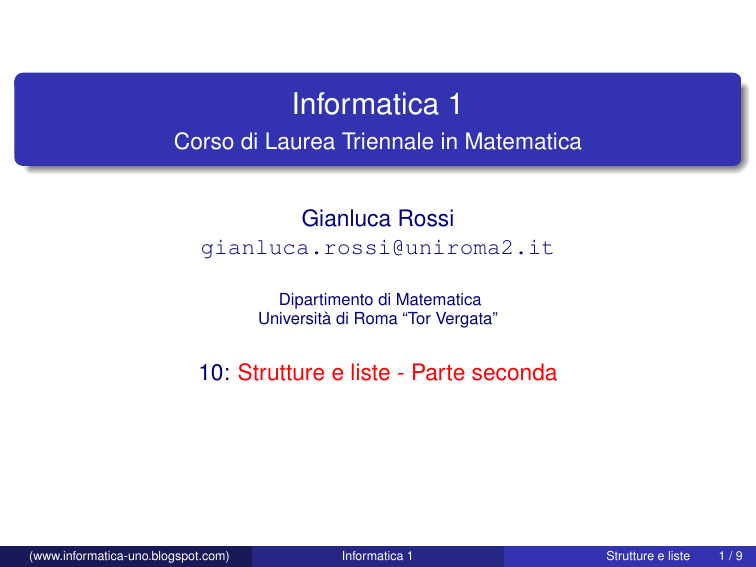 Informatica 1
Corso di Laurea Triennale in Matematica

Gianluca Rossi
gianluca.rossi@uniroma2.it

Dipartimento di Matematica
Università di Roma “Tor Vergata”

10: Strutture e liste - Parte seconda

(www.informatica-uno.blogspot.com) Informatica 1 Strutture e liste 1 / 9